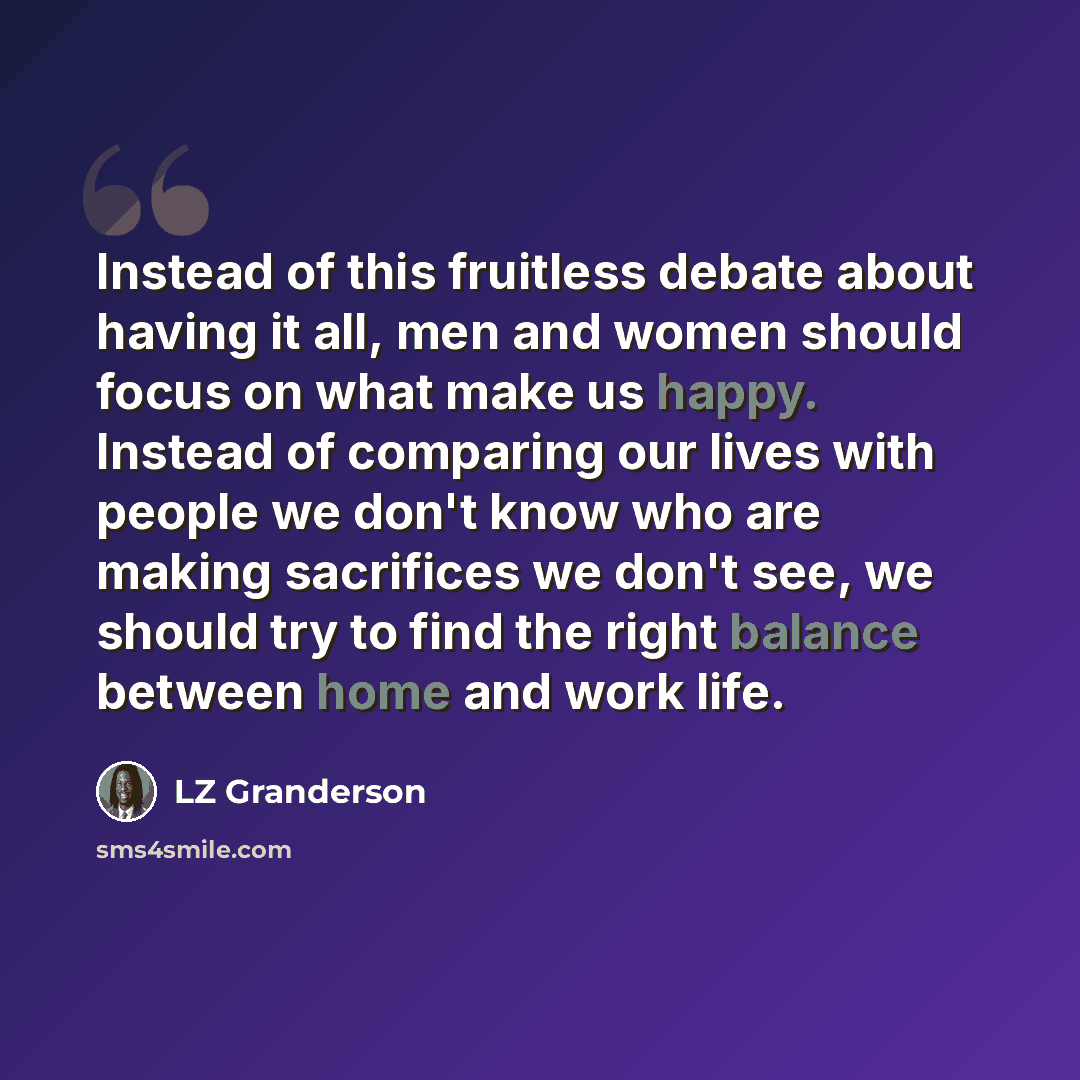 Instead of this fruitless debate about having it all, men and women should focus on what make us happy. Instead of comparing our lives with people we don't know who are making sacrifices we don't see, we should try to find the right balance between home and work life.

LZ Granderson

sms4smile.com